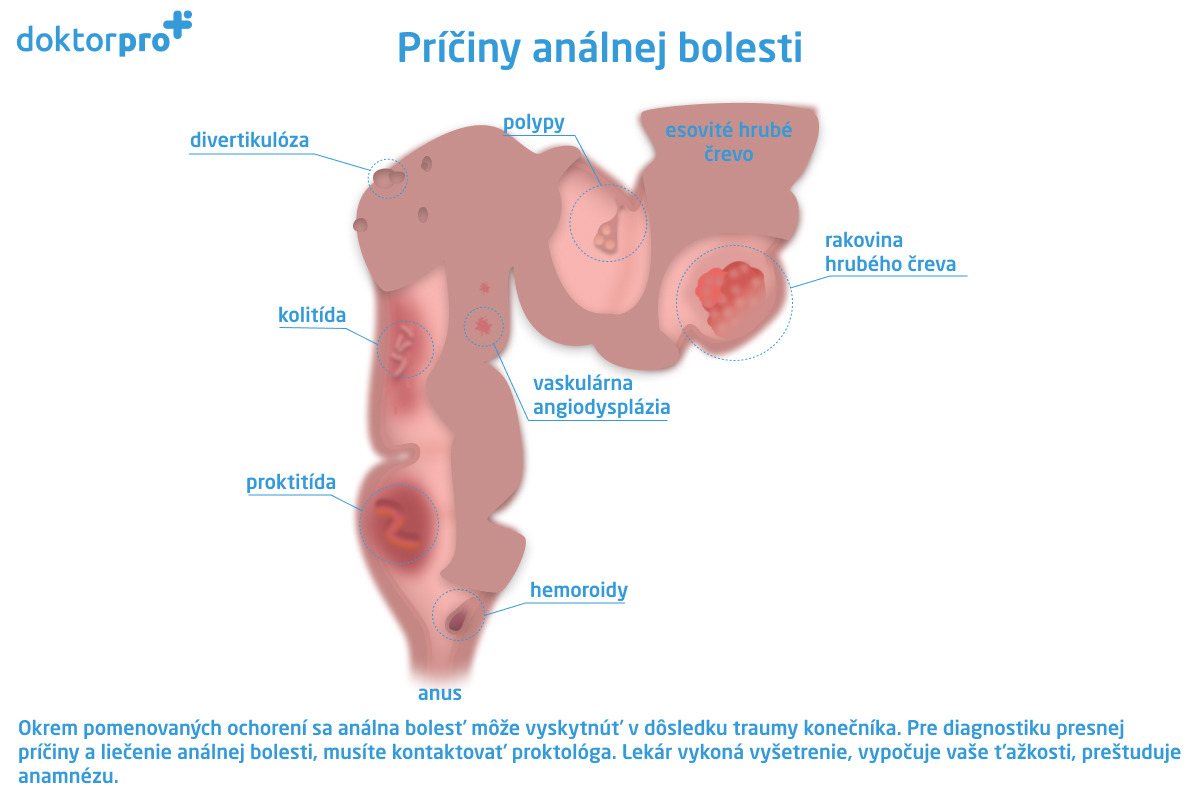 doktorpro

Príčiny análnej bolesti

divertikulóza

polypy

esovité hrubé črevo

rakovina hrubého čreva

kolitída

vaskulárna angiodysplázia

proktitída

hemoroidy

anus

Okrem pomenovaných ochorení sa análna bolesť môže vyskytnúť v dôsledku traumy konečníka. Pre diagnostiku presnej príčiny a liečenie análnej bolesti, musíte kontaktovať proktológa. Lekár vykoná vyšetrenie, vypočuje vaše ťažkosti, preštuduje anamnézu.